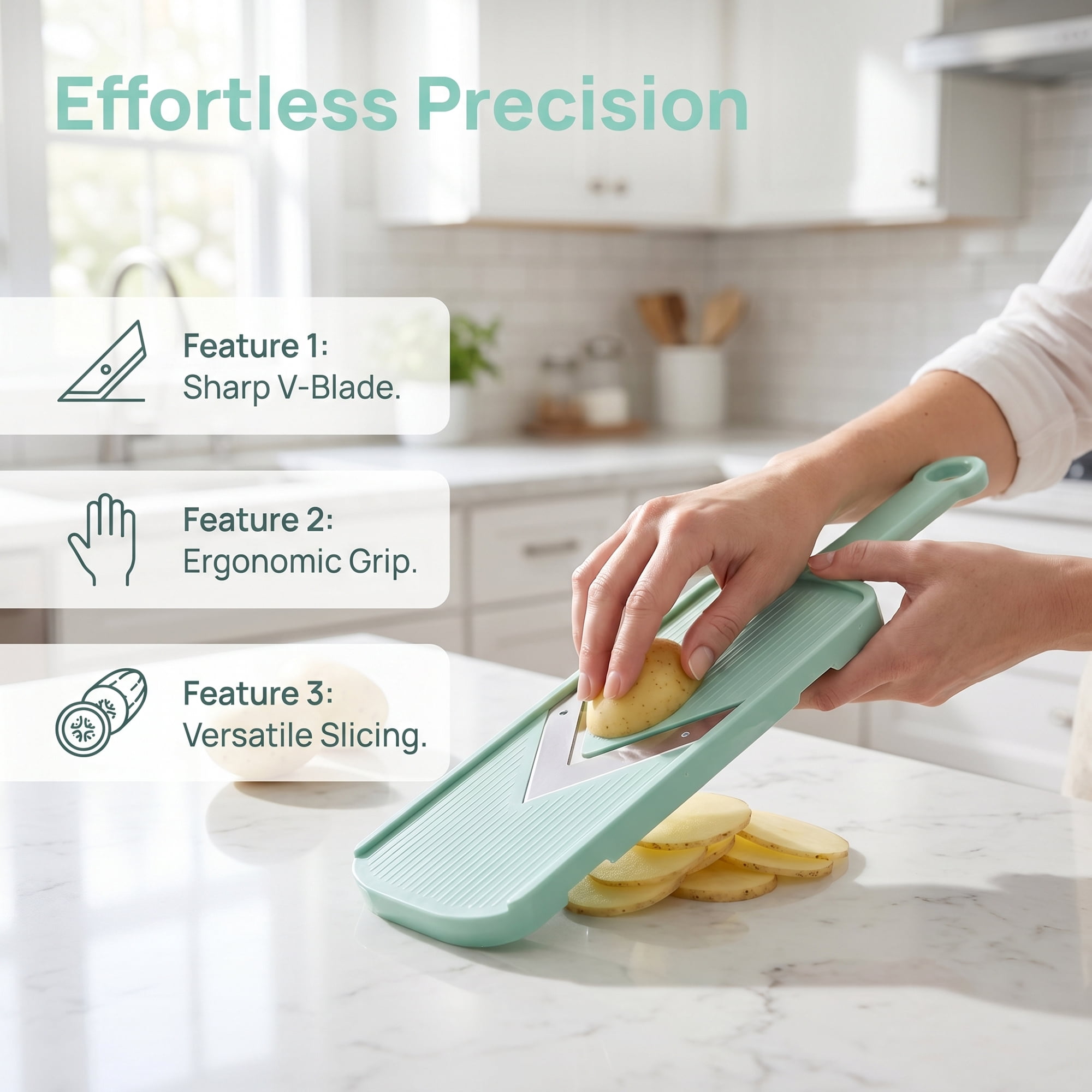 Effortless Precision

Feature 1:
Sharp V-Blade.

Feature 2:
Ergonomic Grip.

Feature 3:
Versatile Slicing.